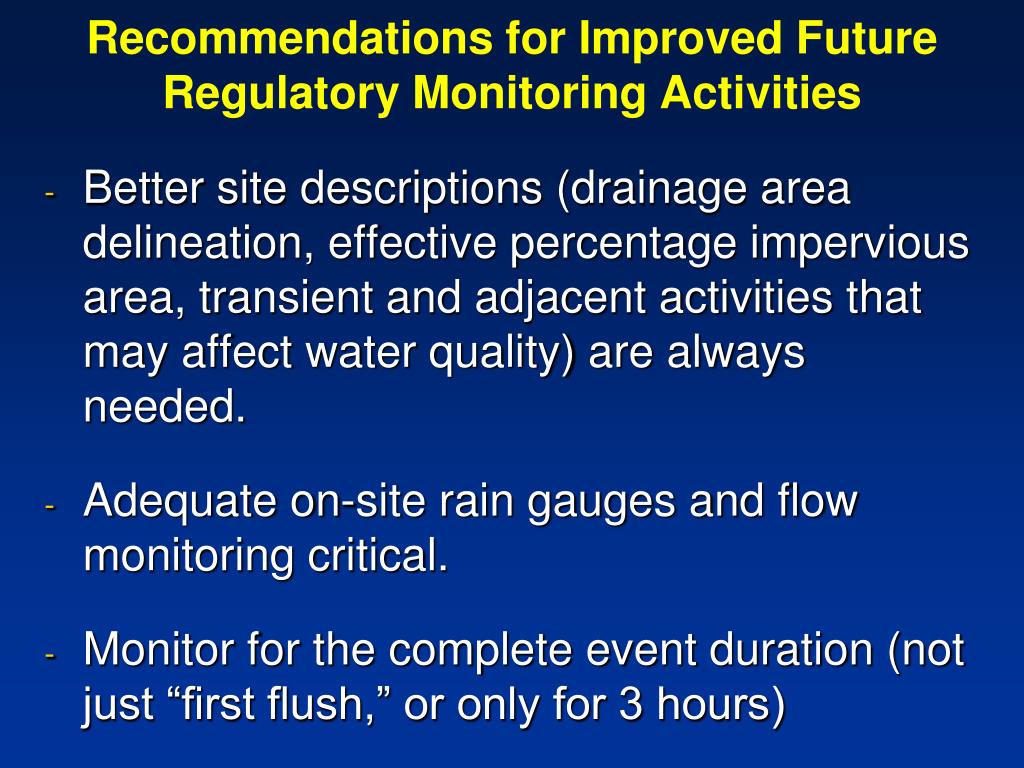 Recommendations for Improved Future Regulatory Monitoring Activities

- Better site descriptions (drainage area delineation, effective percentage impervious area, transient and adjacent activities that may affect water quality) are always needed.

- Adequate on-site rain gauges and flow monitoring critical.

- Monitor for the complete event duration (not just “first flush,” or only for 3 hours)